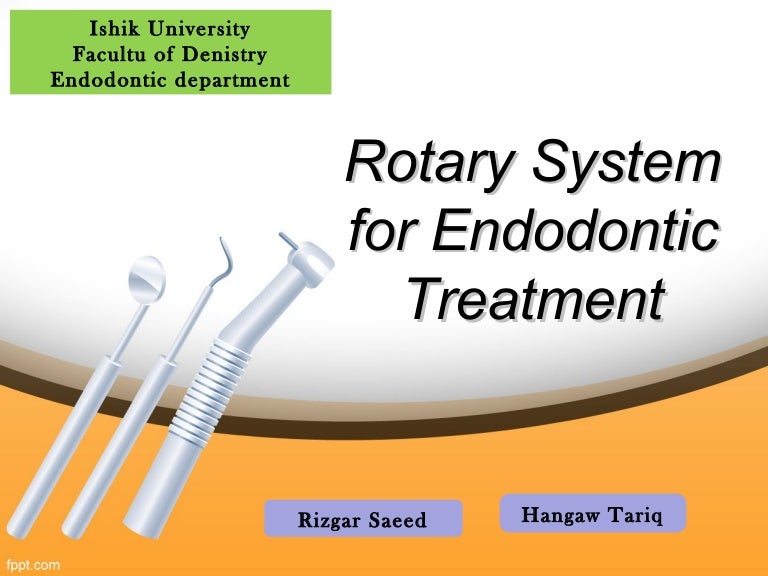 Ishik University
Facultu of Denistry
Endodontic department

Rotary System for Endodontic Treatment

Rizgar Saeed

Hangaw Tariq

fppt.com